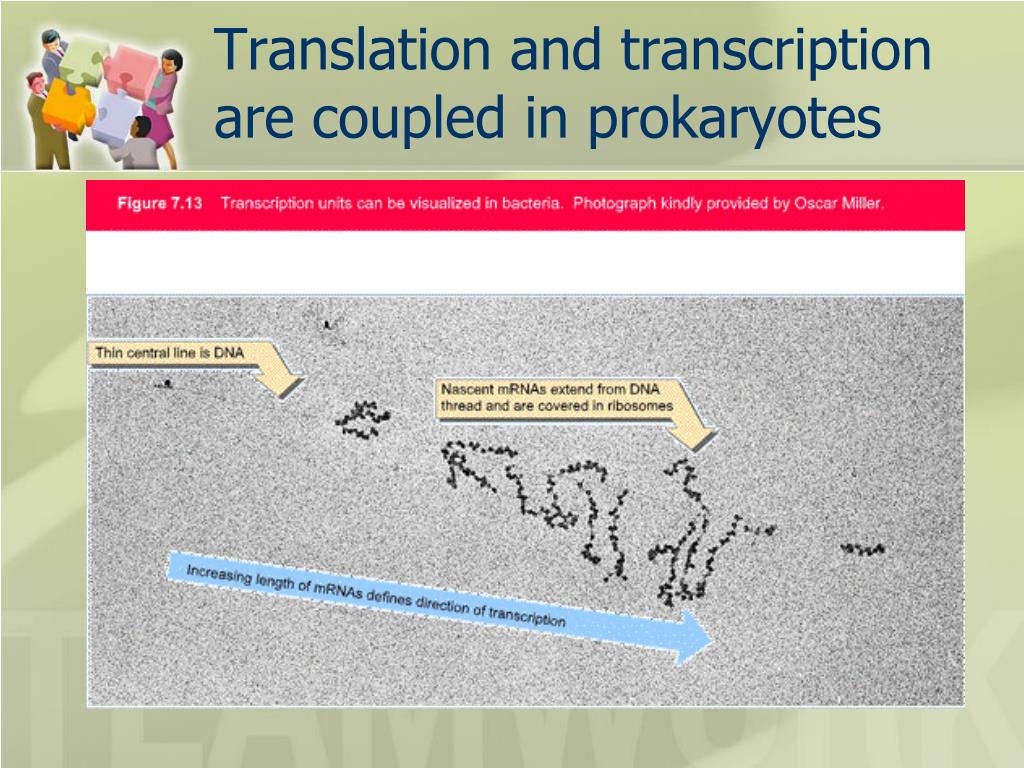 Translation and transcription are coupled in prokaryotes

Figure 7.13 Transcription units can be visualized in bacteria. Photograph kindly provided by Oscar Miller.

Thin central line is DNA

Nascent mRNAs extend from DNA thread and are covered in ribosomes

Increasing length of mRNAs defines direction of transcription

TEAMWORK